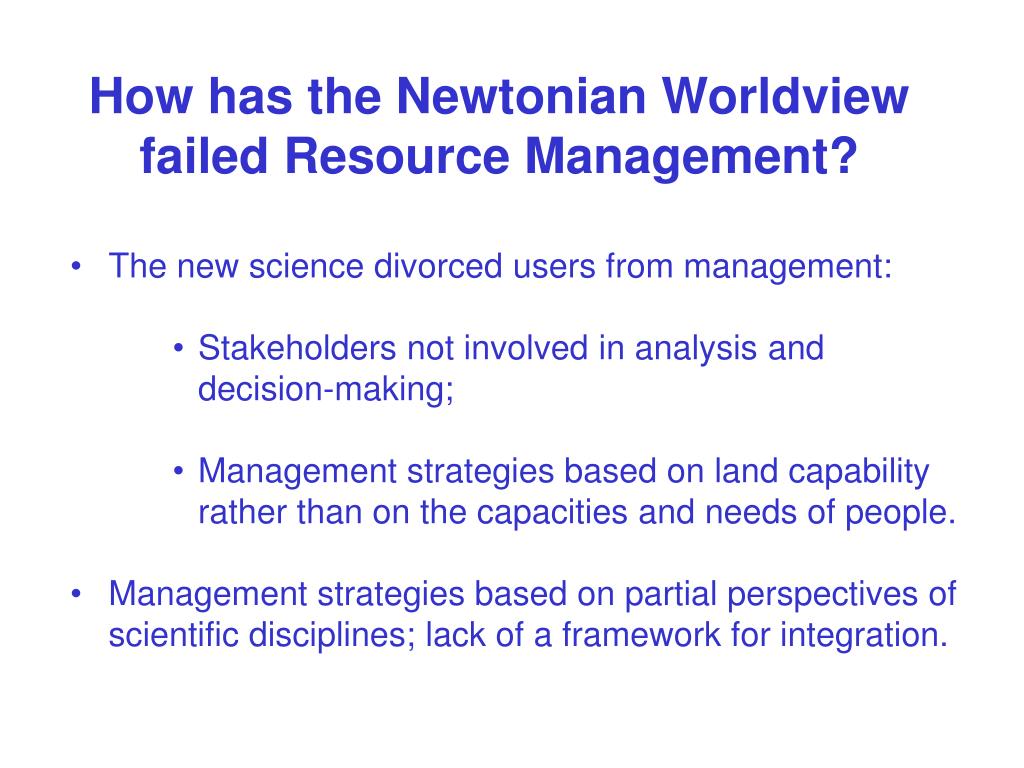 How has the Newtonian Worldview failed Resource Management?

• The new science divorced users from management:

• Stakeholders not involved in analysis and decision-making;

• Management strategies based on land capability rather than on the capacities and needs of people.

• Management strategies based on partial perspectives of scientific disciplines; lack of a framework for integration.